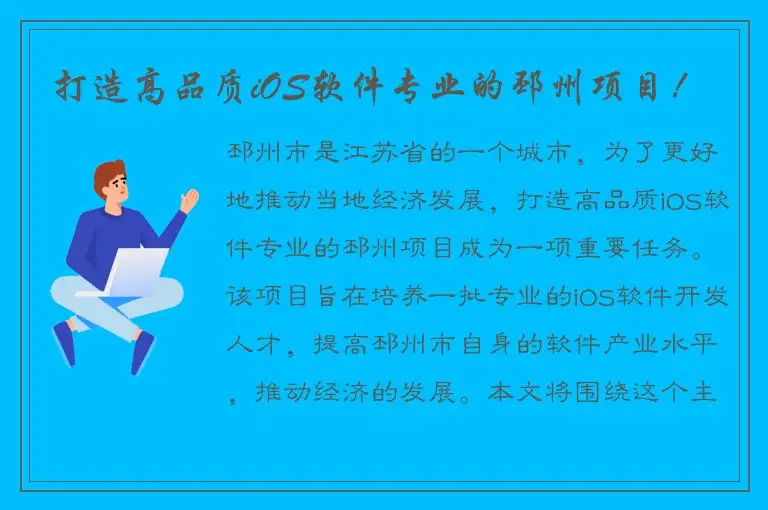 打造高品质iOS软件专业的邳州项目！

邳州市是江苏省的一个城市，为了更好地推动当地经济发展，打造高品质iOS软件专业的邳州项目成为一项重要任务。该项目旨在培养一批专业的iOS软件开发人才，提高邳州市自身的软件产业水平，推动经济的发展。本文将围绕这个主